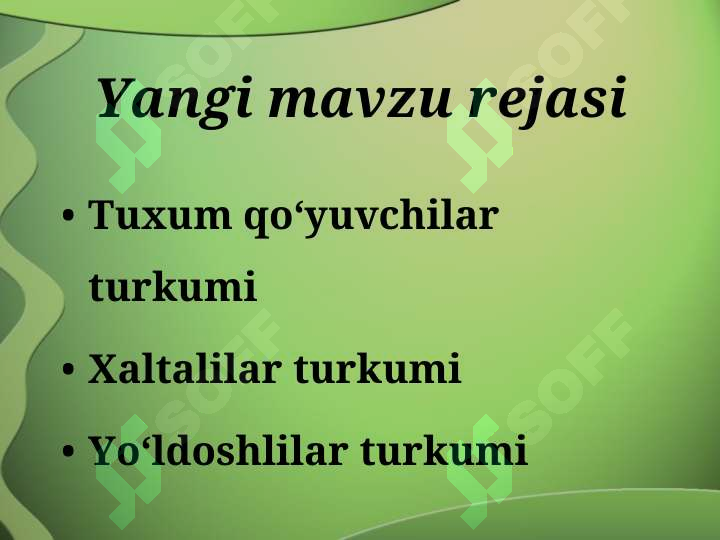 Yangi mavzu rejasi

• Tuxum qo‘yuvchilar turkumi

• Xaltalilar turkumi

• Yo‘ldoshlilar turkumi

SOFF SOFF SOFF SOFF